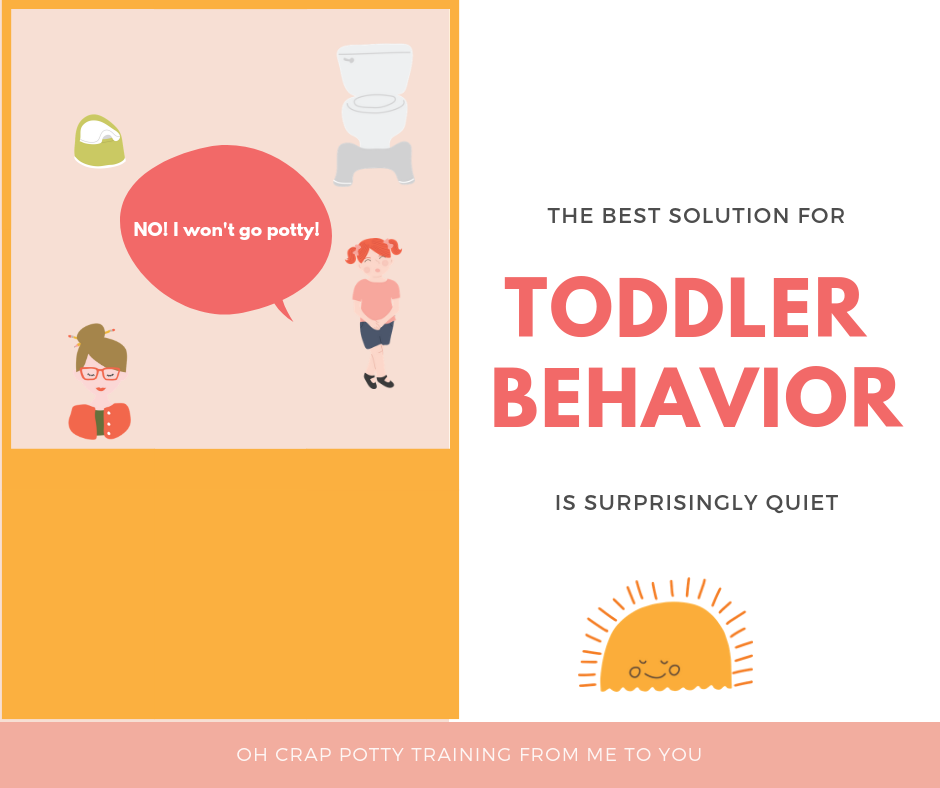 NO! I won't go potty!

THE BEST SOLUTION FOR

TODDLER BEHAVIOR

IS SURPRISINGLY QUIET

OH CRAP POTTY TRAINING FROM ME TO YOU